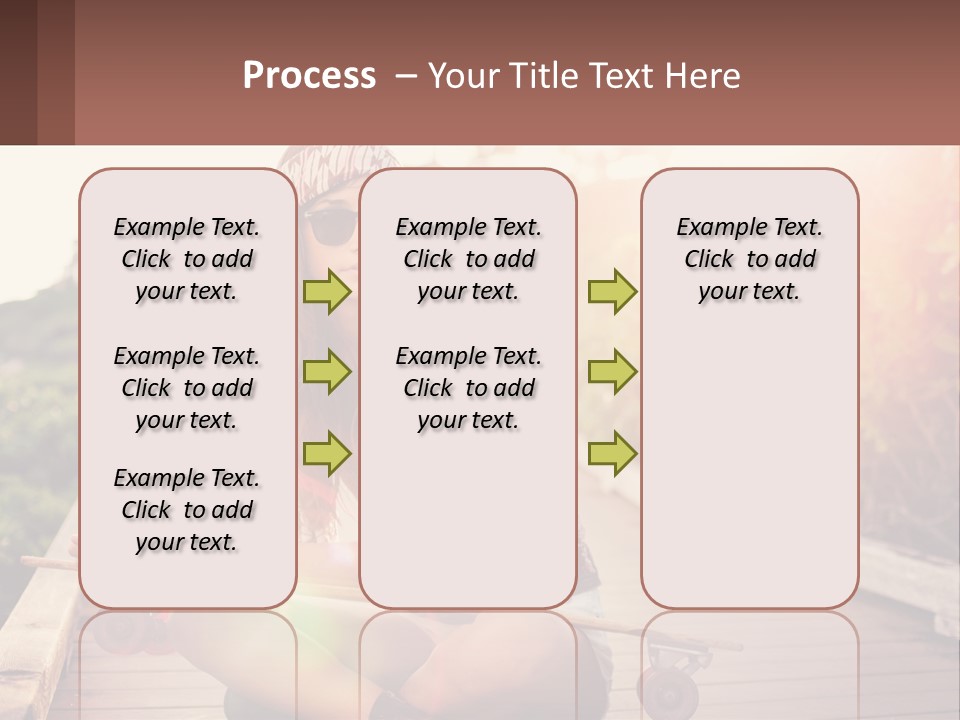 Process – Your Title Text Here

Example Text. Click to add your text.

Example Text. Click to add your text.

Example Text. Click to add your text.

Example Text. Click to add your text.

Example Text. Click to add your text.

Example Text. Click to add your text.